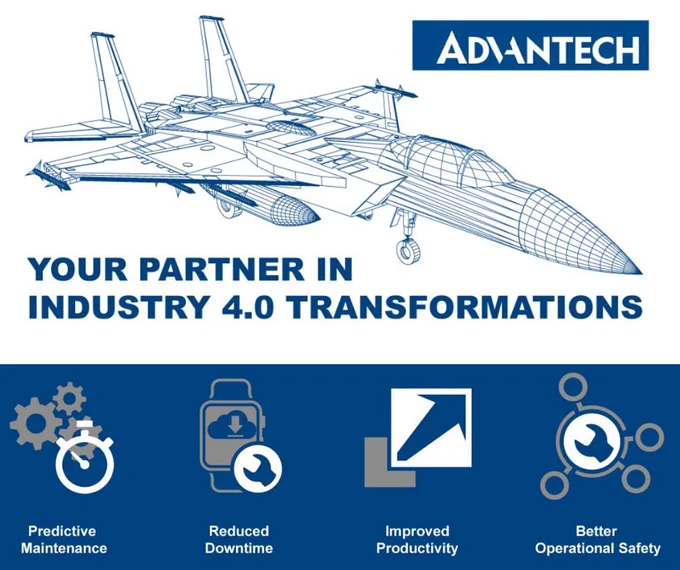 ADVANTECH

YOUR PARTNER IN INDUSTRY 4.0 TRANSFORMATIONS

Predictive Maintenance

Reduced Downtime

Improved Productivity

Better Operational Safety